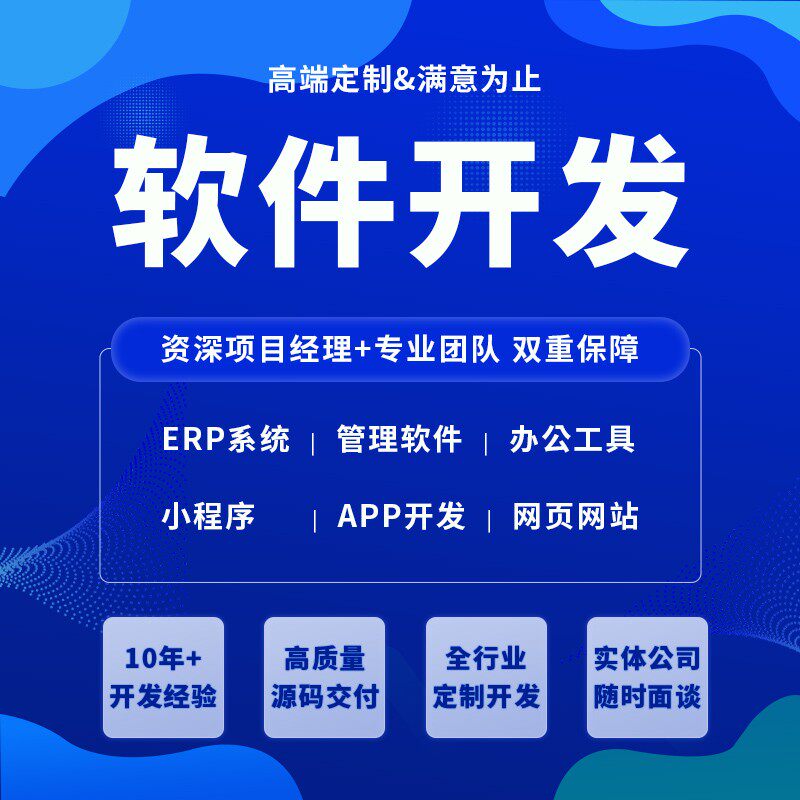 高端定制&满意为止

软件开发

资深项目经理+专业团队 双重保障

ERP系统 | 管理软件 | 办公工具

小程序 | APP开发 | 网页网站

10年+
开发经验

高质量
源码交付

全行业
定制开发

实体公司
随时面谈